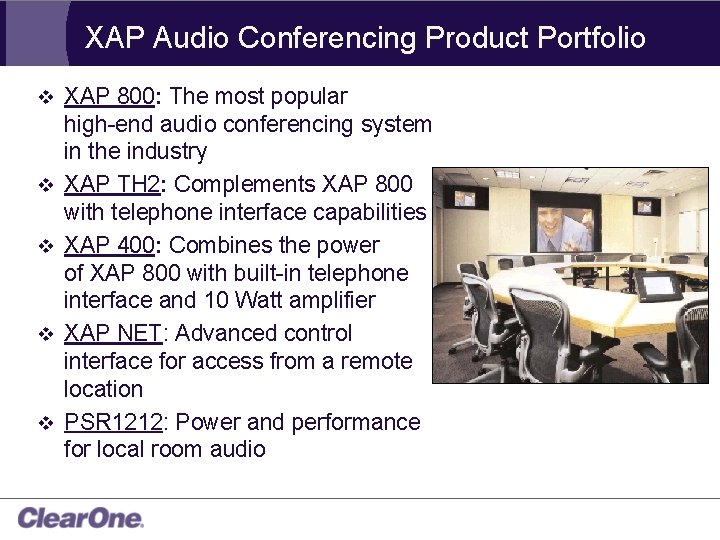 XAP Audio Conferencing Product Portfolio

❖ XAP 800: The most popular high-end audio conferencing system in the industry

❖ XAP TH2: Complements XAP 800 with telephone interface capabilities

❖ XAP 400: Combines the power of XAP 800 with built-in telephone interface and 10 Watt amplifier

❖ XAP NET: Advanced control interface for access from a remote location

❖ PSR1212: Power and performance for local room audio

ClearOne.